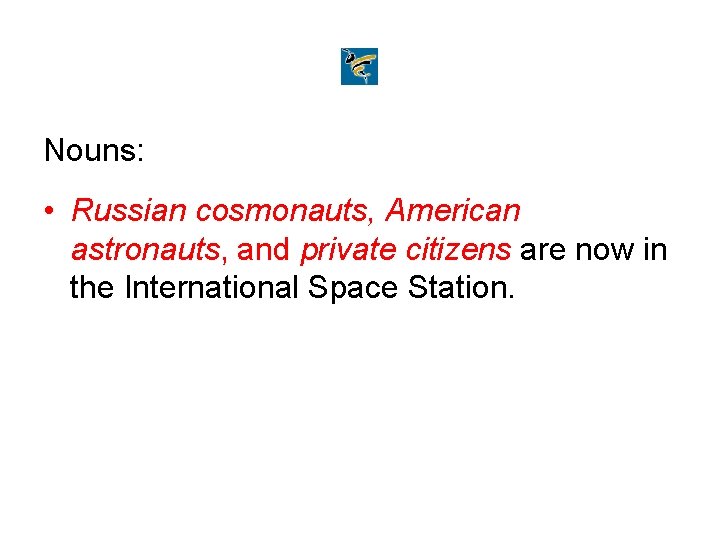 Nouns:

• Russian cosmonauts, American astronauts, and private citizens are now in the International Space Station.